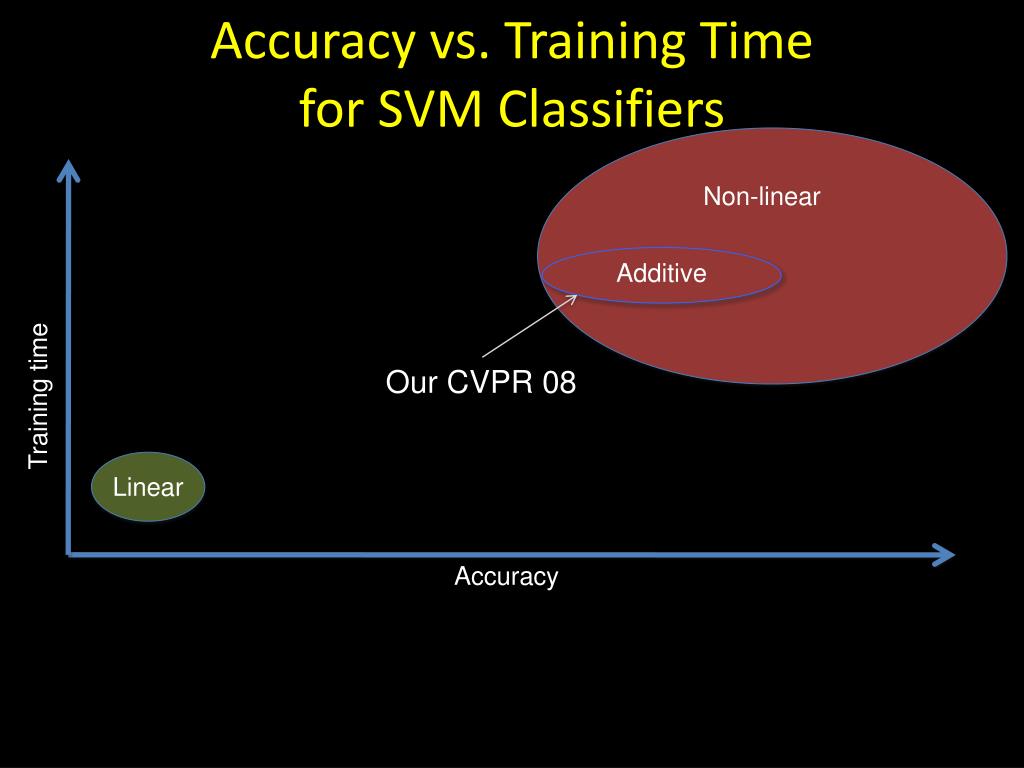 Accuracy vs. Training Time for SVM Classifiers

Non-linear

Additive

Our CVPR 08

Training time

Linear

Accuracy